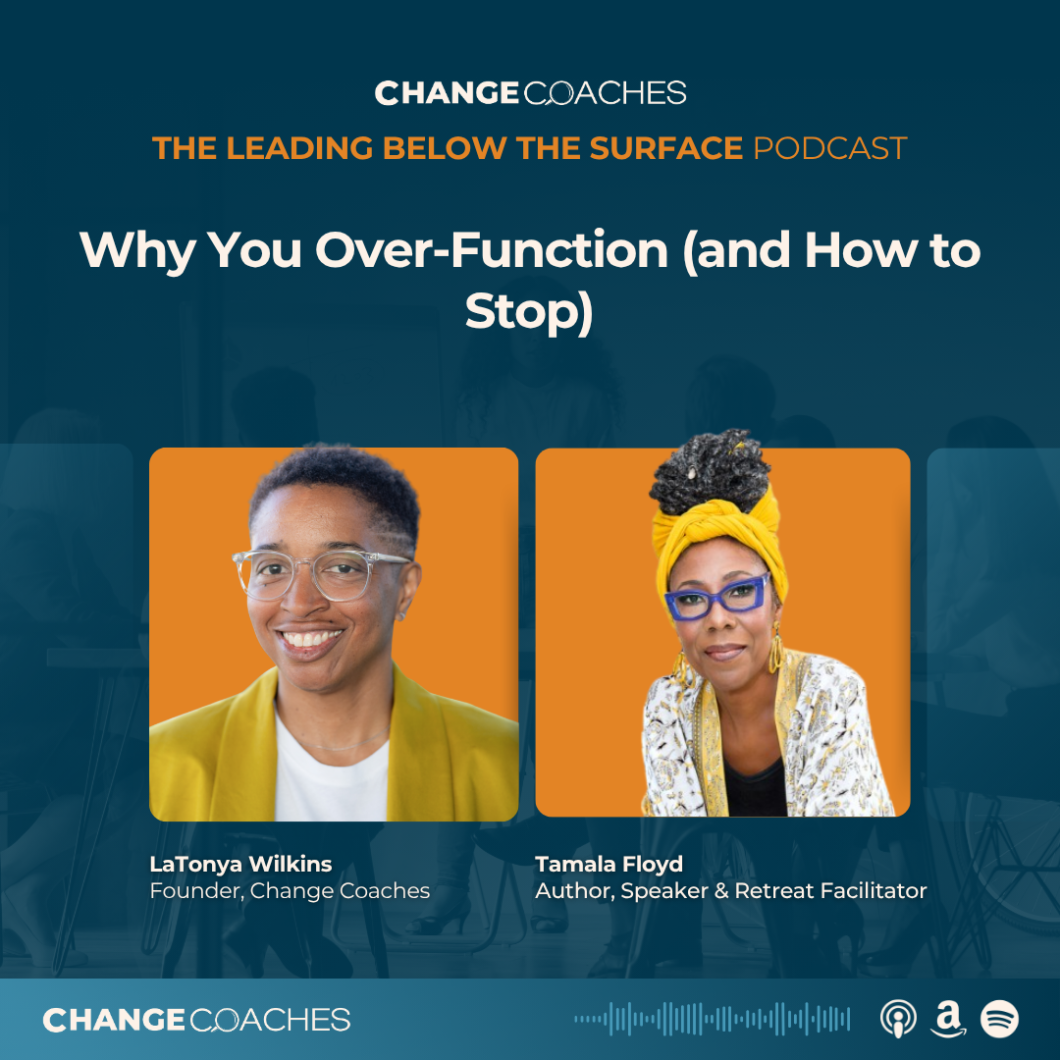 CHANGE COACHES

THE LEADING BELOW THE SURFACE PODCAST

Why You Over-Function (and How to Stop)

LaTonya Wilkins
Founder, Change Coaches

Tamala Floyd
Author, Speaker & Retreat Facilitator

CHANGE COACHES